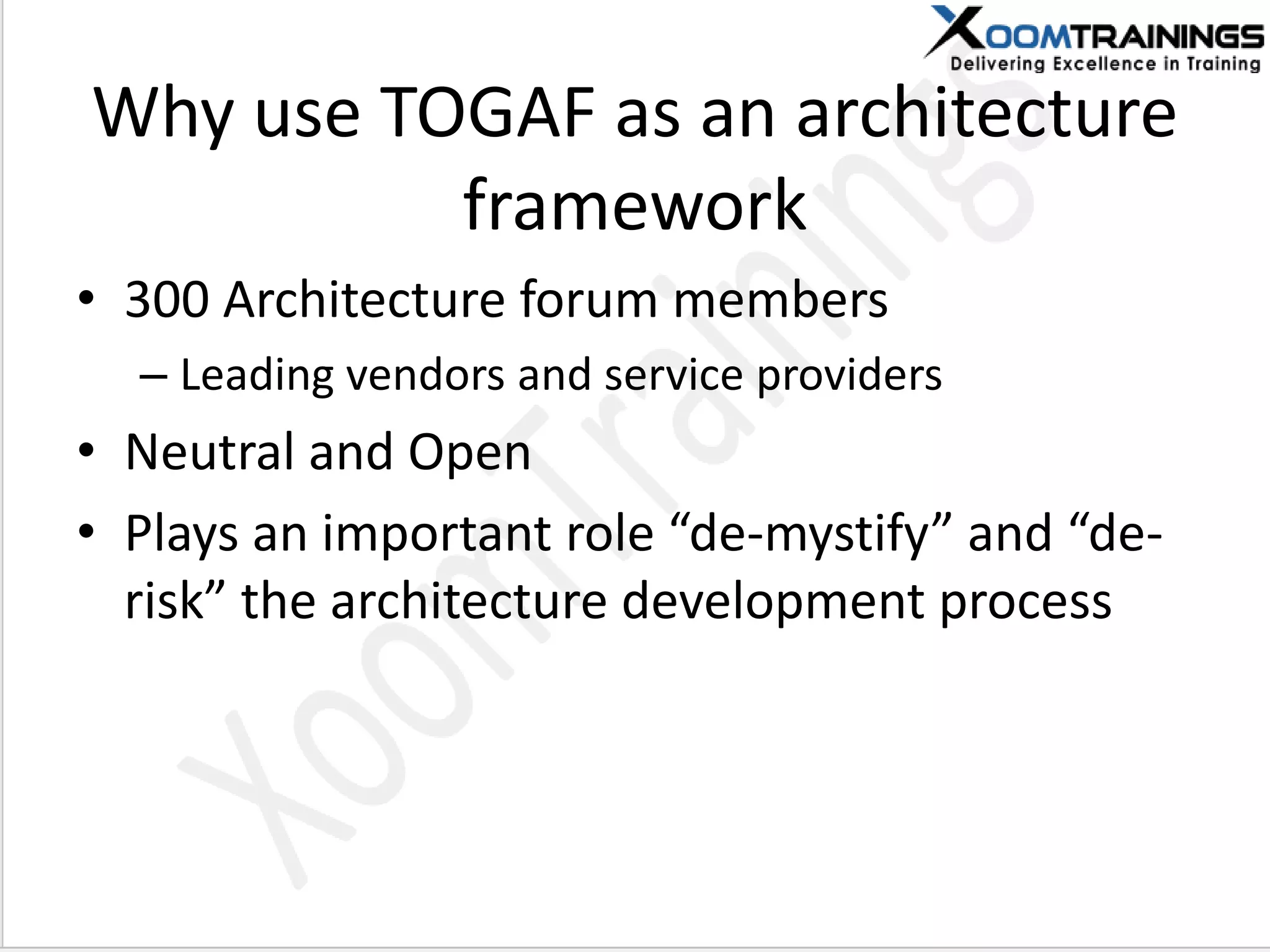 XOOMTRAININGS
Delivering Excellence in Training

Why use TOGAF as an architecture framework

• 300 Architecture forum members
– Leading vendors and service providers
• Neutral and Open
• Plays an important role “de-mystify” and “de-risk” the architecture development process

XoomTrainings